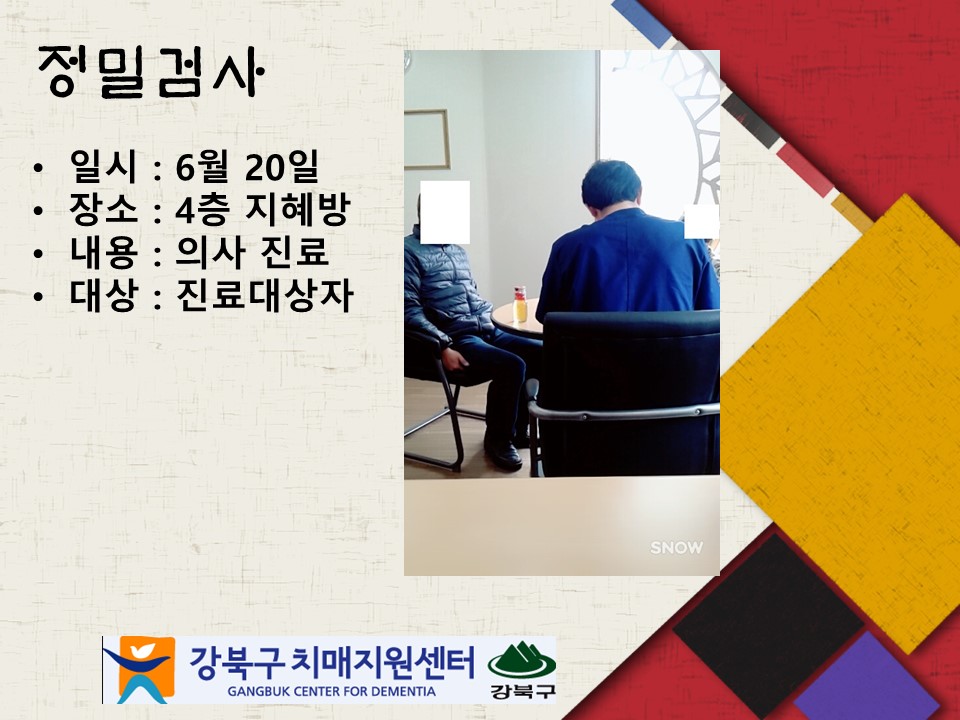 정밀검사

• 일시 : 6월 20일
• 장소 : 4층 지혜방
• 내용 : 의사 진료
• 대상 : 진료대상자

SNOW

강북구 치매지원센터
GANGBUK CENTER FOR DEMENTIA
강북구